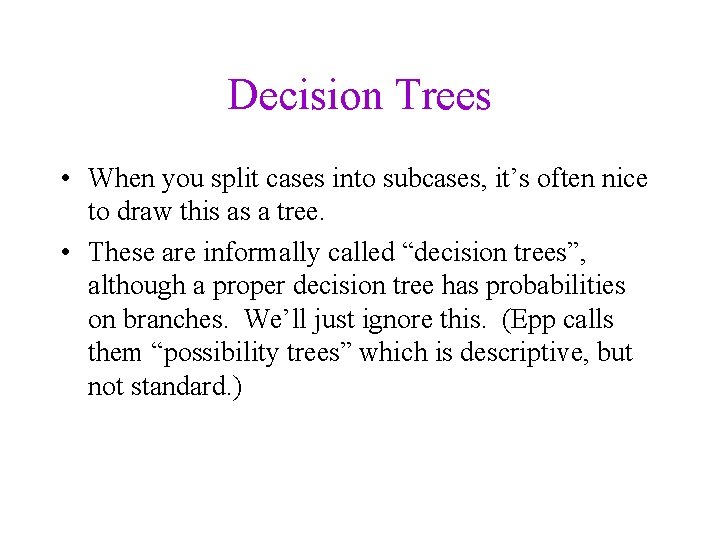 Decision Trees

• When you split cases into subcases, it’s often nice to draw this as a tree.

• These are informally called “decision trees”, although a proper decision tree has probabilities on branches. We’ll just ignore this. (Epp calls them “possibility trees” which is descriptive, but not standard.)